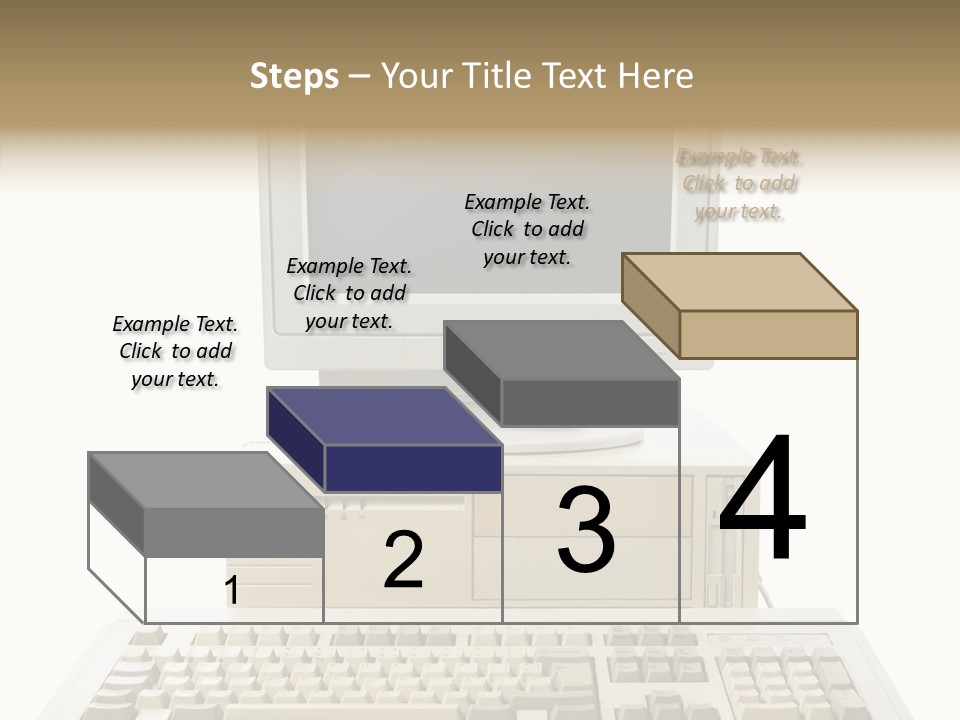 Steps – Your Title Text Here

Example Text. Click to add your text.

Example Text. Click to add your text.

Example Text. Click to add your text.

Example Text. Click to add your text.

1

2

3

4